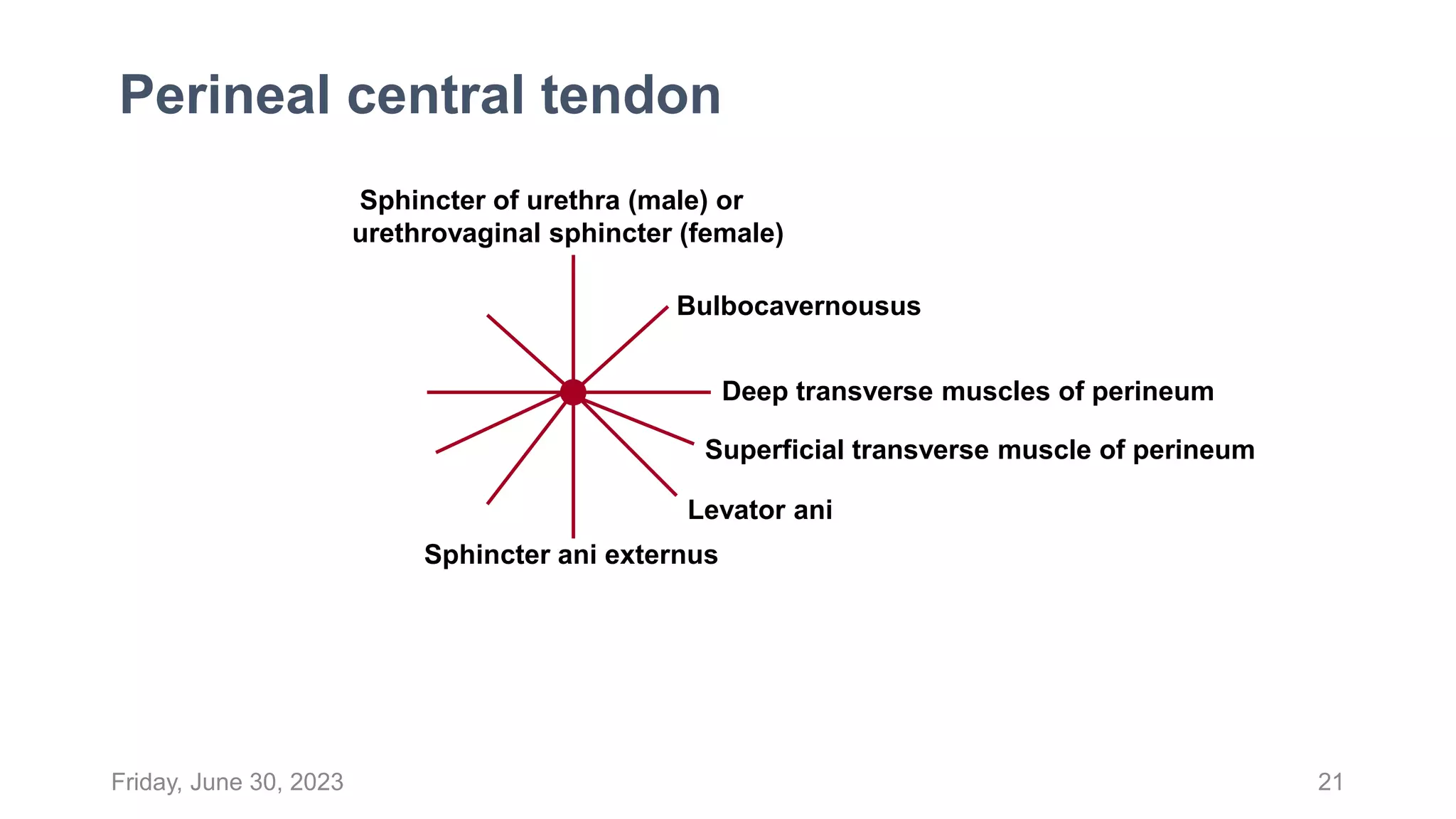 Perineal central tendon

Sphincter of urethra (male) or urethrovaginal sphincter (female)

Bulbocavernousus

Deep transverse muscles of perineum

Superficial transverse muscle of perineum

Levator ani

Sphincter ani externus

Friday, June 30, 2023

21